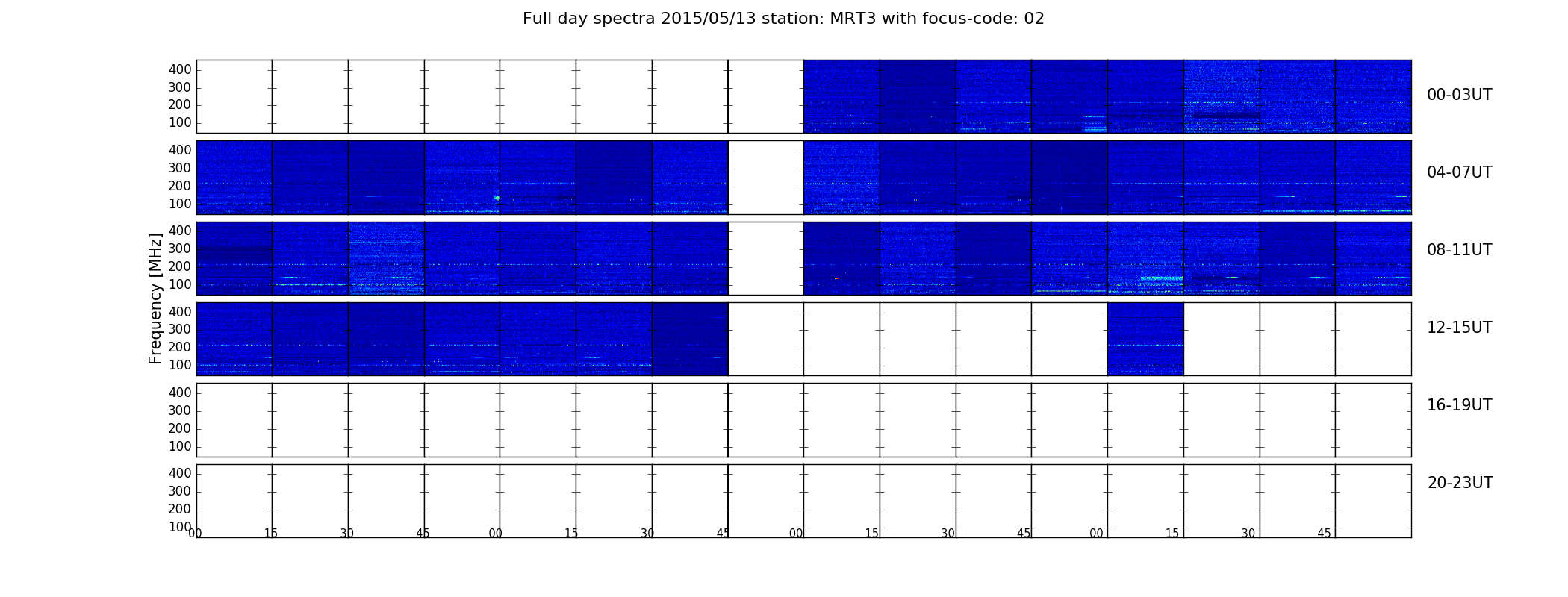 Full day spectra 2015/05/13 station: MRT3 with focus-code: 02

Frequency [MHz]

400
300
200
100

00-03UT

400
300
200
100

04-07UT

400
300
200
100

08-11UT

400
300
200
100

12-15UT

400
300
200
100

16-19UT

400
300
200
100

20-23UT

00 15 30 45 00 15 30 45 00 15 30 45 00 15 30 45